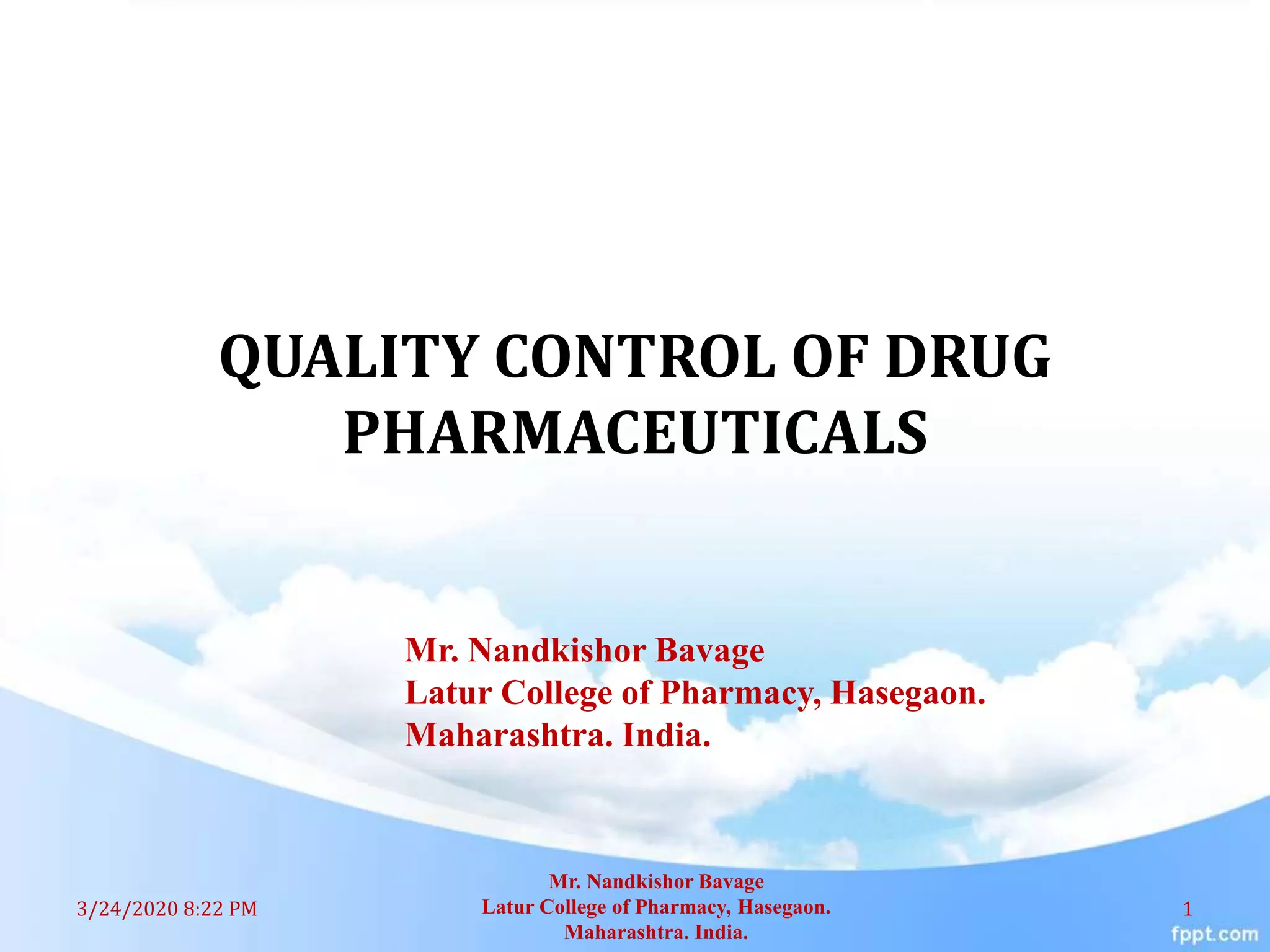 QUALITY CONTROL OF DRUG PHARMACEUTICALS

Mr. Nandkishor Bavage
Latur College of Pharmacy, Hasegaon.
Maharashtra. India.

3/24/2020 8:22 PM

Mr. Nandkishor Bavage
Latur College of Pharmacy, Hasegaon.
Maharashtra. India.

1

fppt.com